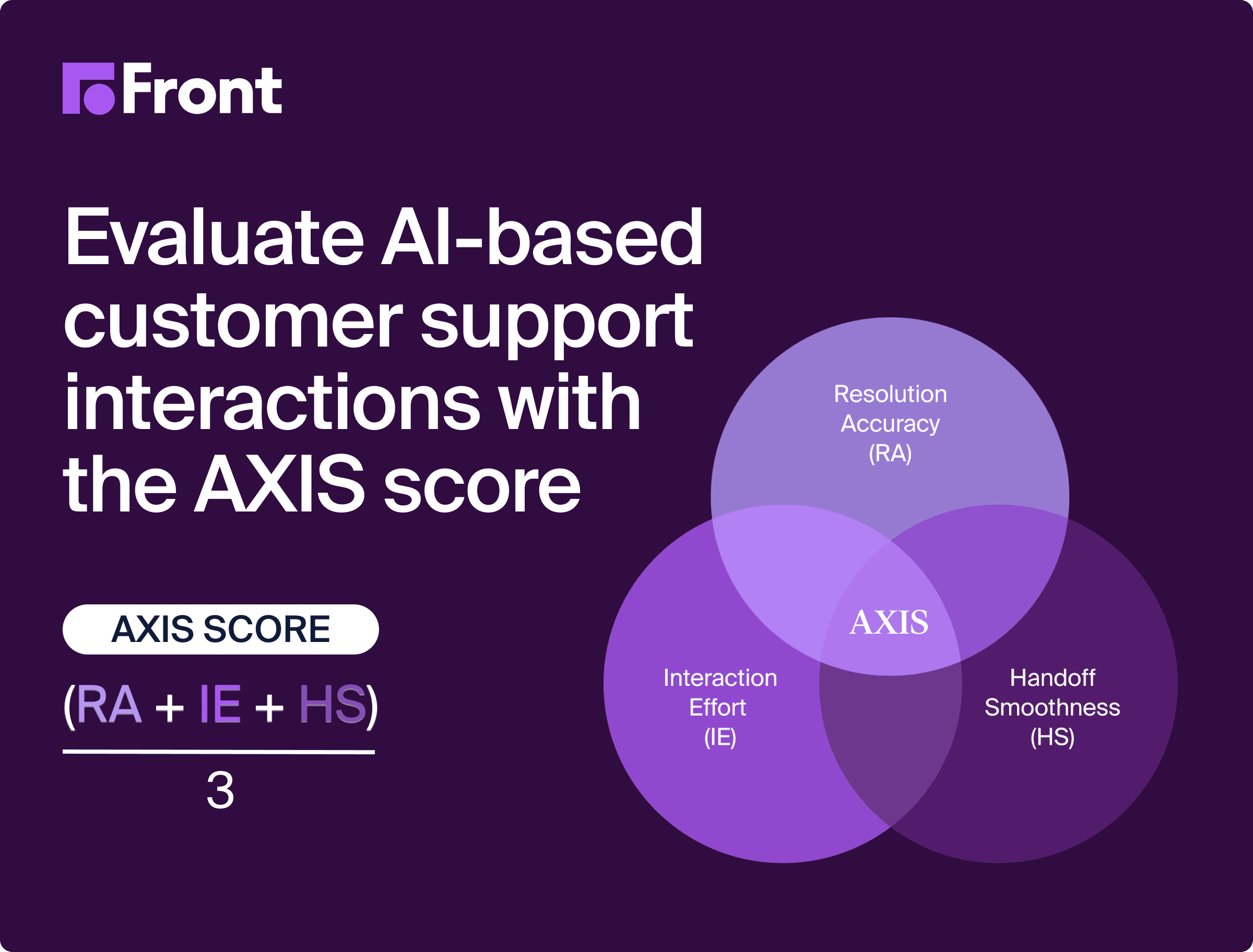 Front

Evaluate AI-based customer support interactions with the AXIS score

AXIS SCORE

$\frac{(RA + IE + HS)}{3}$

Resolution Accuracy (RA)

AXIS

Interaction Effort (IE)

Handoff Smoothness (HS)